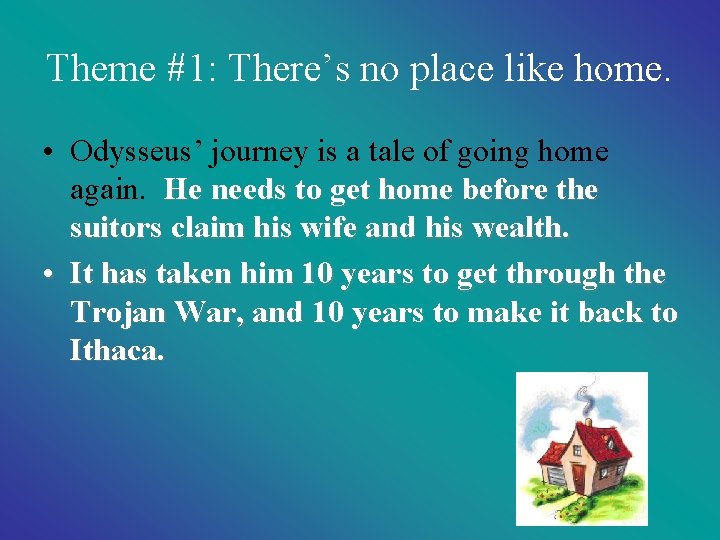 Theme #1: There’s no place like home.

• Odysseus’ journey is a tale of going home again. He needs to get home before the suitors claim his wife and his wealth.

• It has taken him 10 years to get through the Trojan War, and 10 years to make it back to Ithaca.